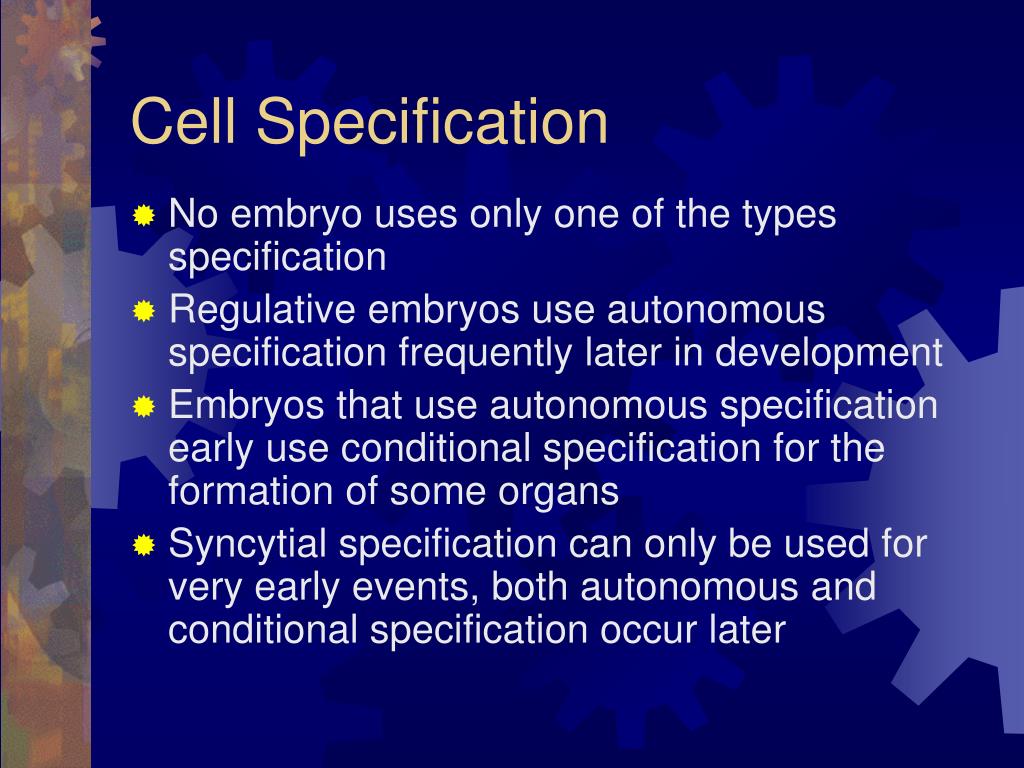 Cell Specification

No embryo uses only one of the types specification

Regulative embryos use autonomous specification frequently later in development

Embryos that use autonomous specification early use conditional specification for the formation of some organs

Syncytial specification can only be used for very early events, both autonomous and conditional specification occur later